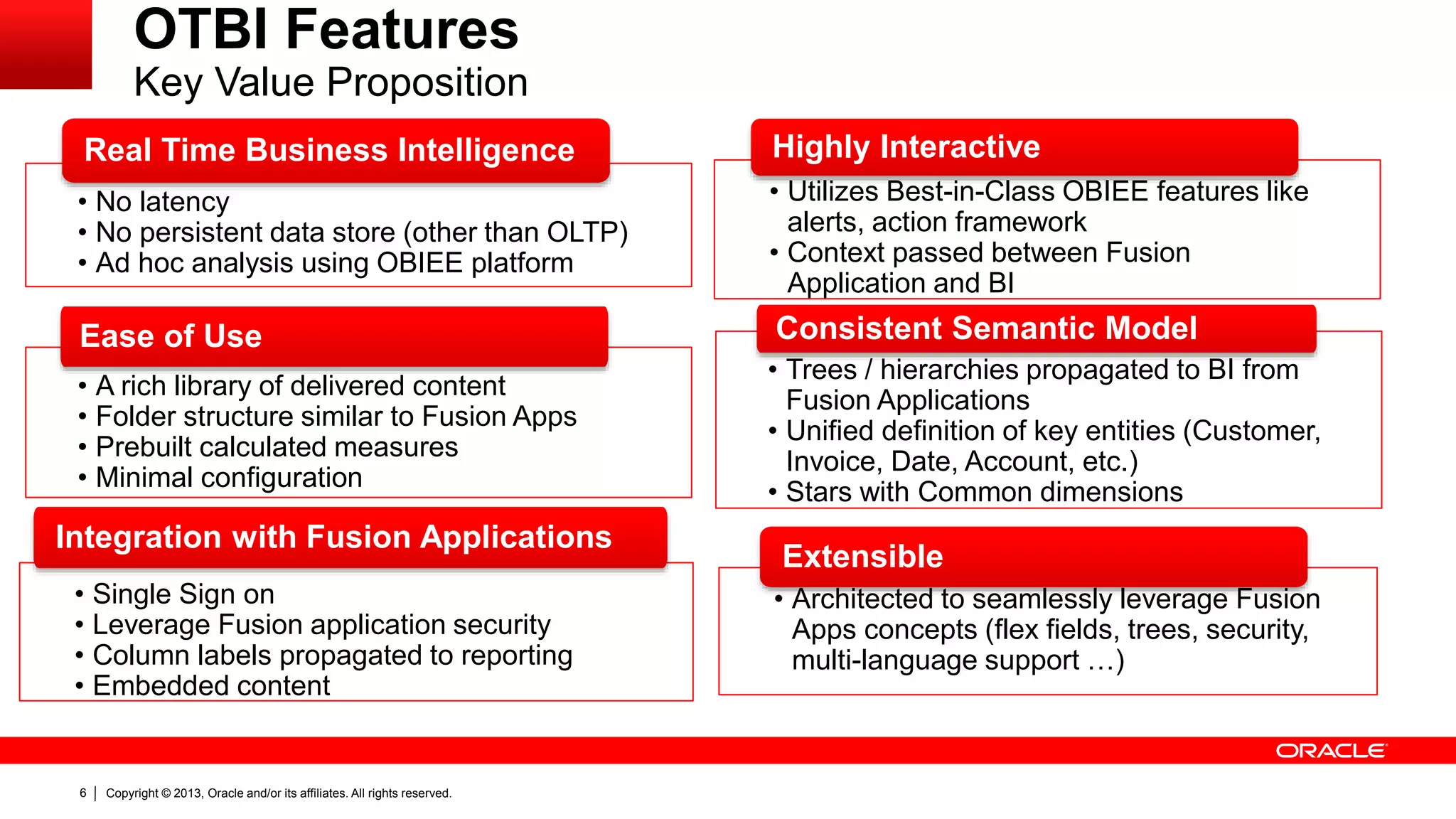 OTBI Features
Key Value Proposition

Real Time Business Intelligence
• No latency
• No persistent data store (other than OLTP)
• Ad hoc analysis using OBIEE platform

Ease of Use
• A rich library of delivered content
• Folder structure similar to Fusion Apps
• Prebuilt calculated measures
• Minimal configuration

Integration with Fusion Applications
• Single Sign on
• Leverage Fusion application security
• Column labels propagated to reporting
• Embedded content

Highly Interactive
• Utilizes Best-in-Class OBIEE features like alerts, action framework
• Context passed between Fusion Application and BI

Consistent Semantic Model
• Trees / hierarchies propagated to BI from Fusion Applications
• Unified definition of key entities (Customer, Invoice, Date, Account, etc.)
• Stars with Common dimensions

Extensible
• Architected to seamlessly leverage Fusion Apps concepts (flex fields, trees, security, multi-language support …)

ORACLE

6 | Copyright © 2013, Oracle and/or its affiliates. All rights reserved.